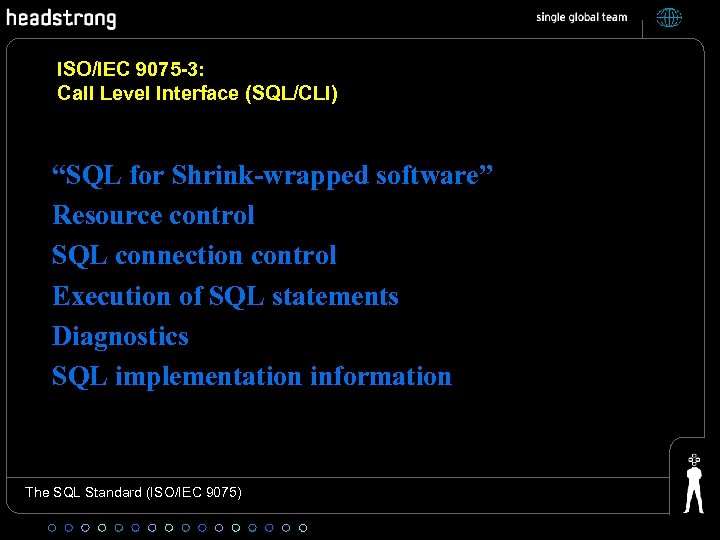 headstrong

single global team

ISO/IEC 9075-3:
Call Level Interface (SQL/CLI)

“SQL for Shrink-wrapped software”
Resource control
SQL connection control
Execution of SQL statements
Diagnostics
SQL implementation information

The SQL Standard (ISO/IEC 9075)